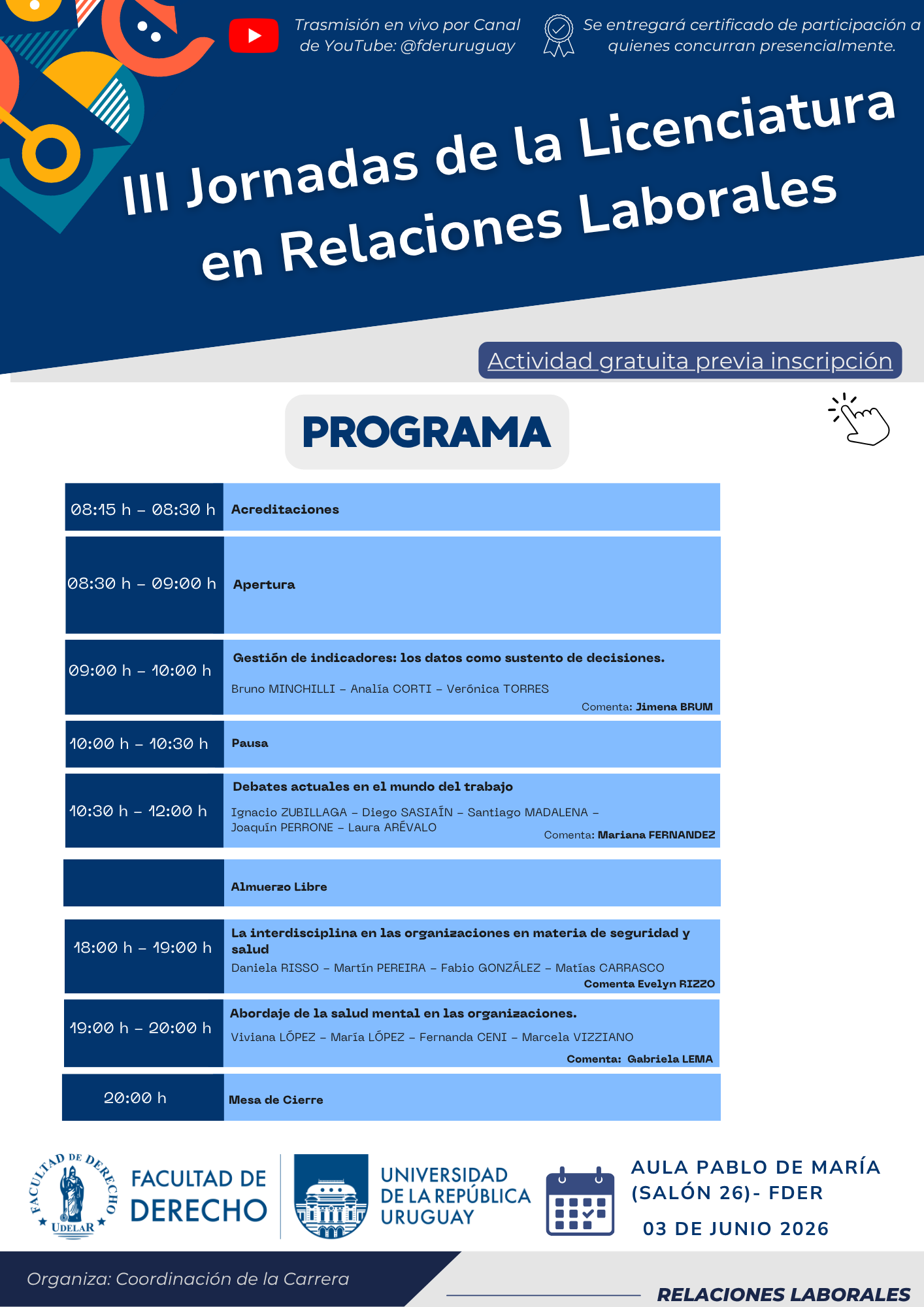 Trasmisión en vivo por Canal de YouTube: @fderuruguay

Se entregará certificado de participación a quienes concurran presencialmente.

III Jornadas de la Licenciatura en Relaciones Laborales

Actividad gratuita previa inscripción

PROGRAMA

| | |
|---|---|
| 08:15 h – 08:30 h | Acreditaciones |
| 08:30 h – 09:00 h | Apertura |
| 09:00 h – 10:00 h | Gestión de indicadores: los datos como sustento de decisiones. Bruno MINCHILLI – Analía CORTI – Verónica TORRES Comenta: Jimena BRUM |
| 10:00 h – 10:30 h | Pausa |
| 10:30 h – 12:00 h | Debates actuales en el mundo del trabajo Ignacio ZUBILLAGA – Diego SASIAÍN – Santiago MADALENA – Joaquín PERRONE – Laura ARÉVALO Comenta: Mariana FERNANDEZ |
| | Almuerzo Libre |
| 18:00 h – 19:00 h | La interdisciplina en las organizaciones en materia de seguridad y salud Daniela RISSO – Martín PEREIRA – Fabio GONZÁLEZ – Matías CARRASCO Comenta Evelyn RIZZO |
| 19:00 h – 20:00 h | Abordaje de la salud mental en las organizaciones. Viviana LÓPEZ – María LÓPEZ – Fernanda CENI – Marcela VIZZIANO Comenta: Gabriela LEMA |
| 20:00 h | Mesa de Cierre |

FACULTAD DE DERECHO UDELAR

FACULTAD DE DERECHO

UNIVERSIDAD DE LA REPÚBLICA URUGUAY

AULA PABLO DE MARÍA (SALÓN 26)- FDER

03 DE JUNIO 2026

Organiza: Coordinación de la Carrera

RELACIONES LABORALES